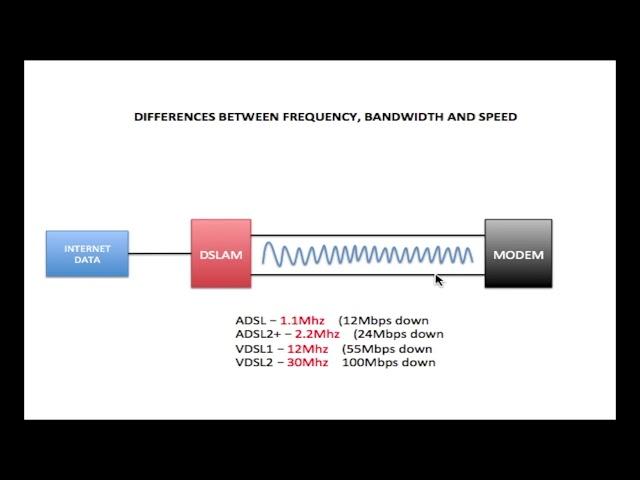 DIFFERENCES BETWEEN FREQUENCY, BANDWIDTH AND SPEED

INTERNET DATA

DSLAM

MODEM

ADSL – 1.1Mhz (12Mbps down
ADSL2+ – 2.2Mhz (24Mbps down
VDSL1 – 12Mhz (55Mbps down
VDSL2 – 30Mhz 100Mbps down